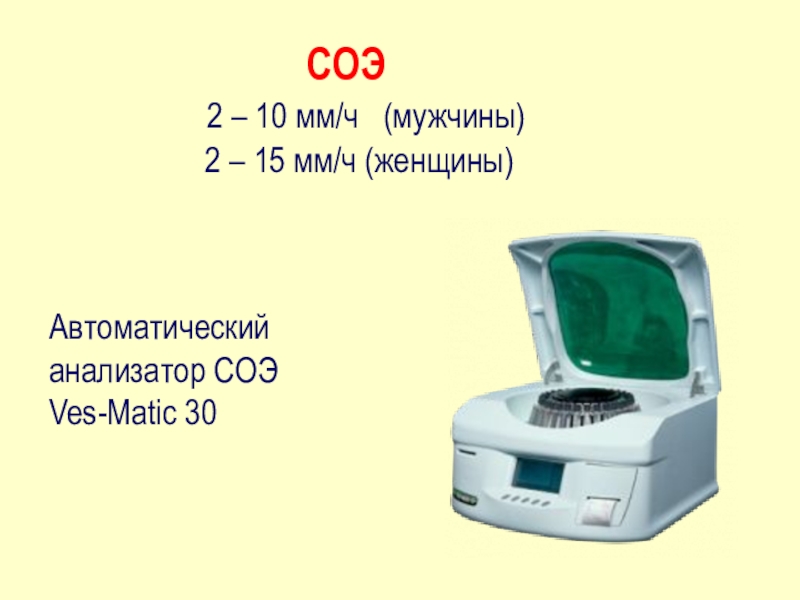 СОЭ

2 – 10 мм/ч (мужчины)
2 – 15 мм/ч (женщины)

Автоматический анализатор СОЭ Ves-Matic 30